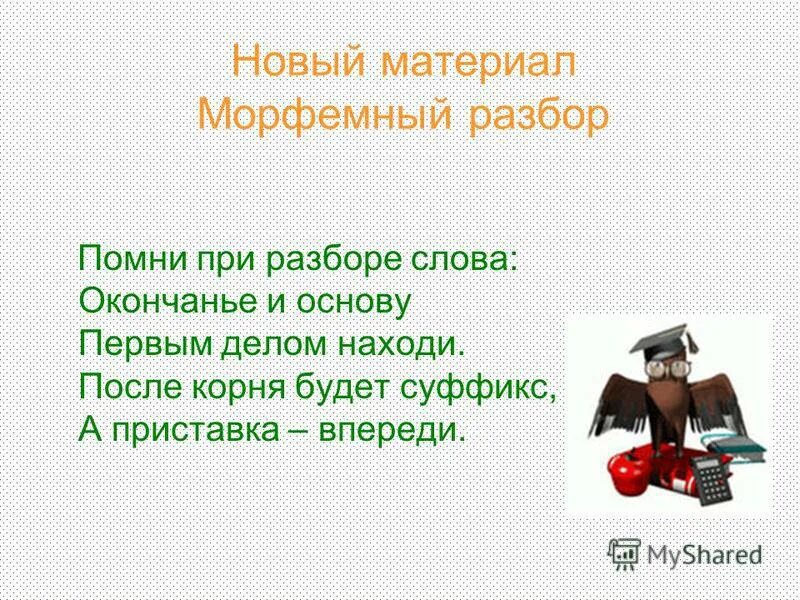 Новый материал
Морфемный разбор

Помни при разборе слова:
Окончанье и основу
Первым делом находи.
После корня будет суффикс,
А приставка – впереди.

MyShared